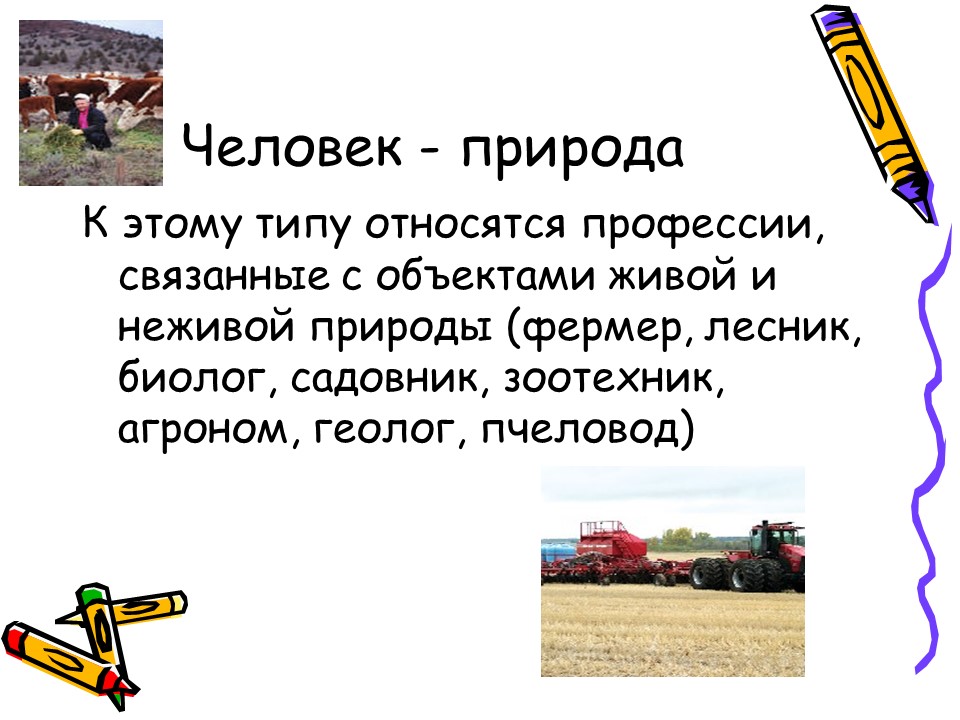 Человек - природа

К этому типу относятся профессии, связанные с объектами живой и неживой природы (фермер, лесник, биолог, садовник, зоотехник, агроном, геолог, пчеловод)